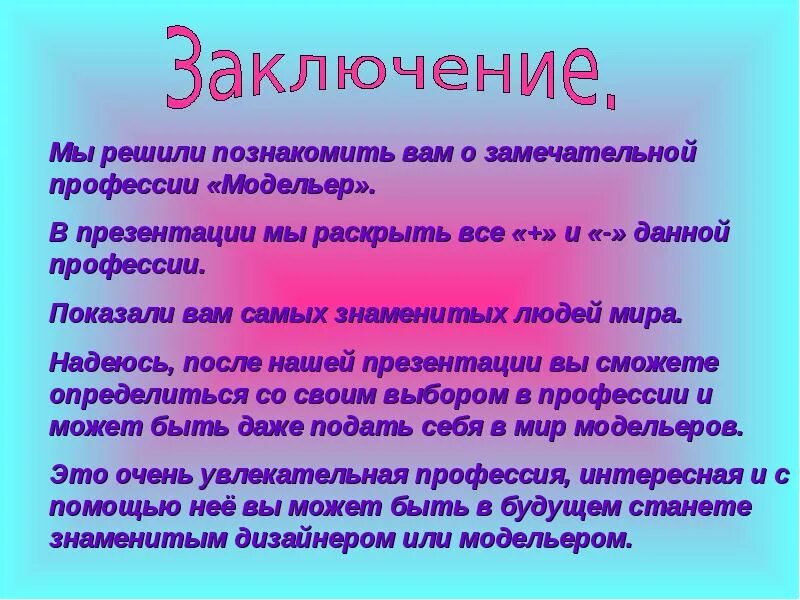 Заключение.

Мы решили познакомить вам о замечательной профессии «Модельер».

В презентации мы раскрыть все «+» и «-» данной профессии.

Показали вам самых знаменитых людей мира.

Надеюсь, после нашей презентации вы сможете определиться со своим выбором в профессии и может быть даже подать себя в мир модельеров.

Это очень увлекательная профессия, интересная и с помощью неё вы может быть в будущем станете знаменитым дизайнером или модельером.